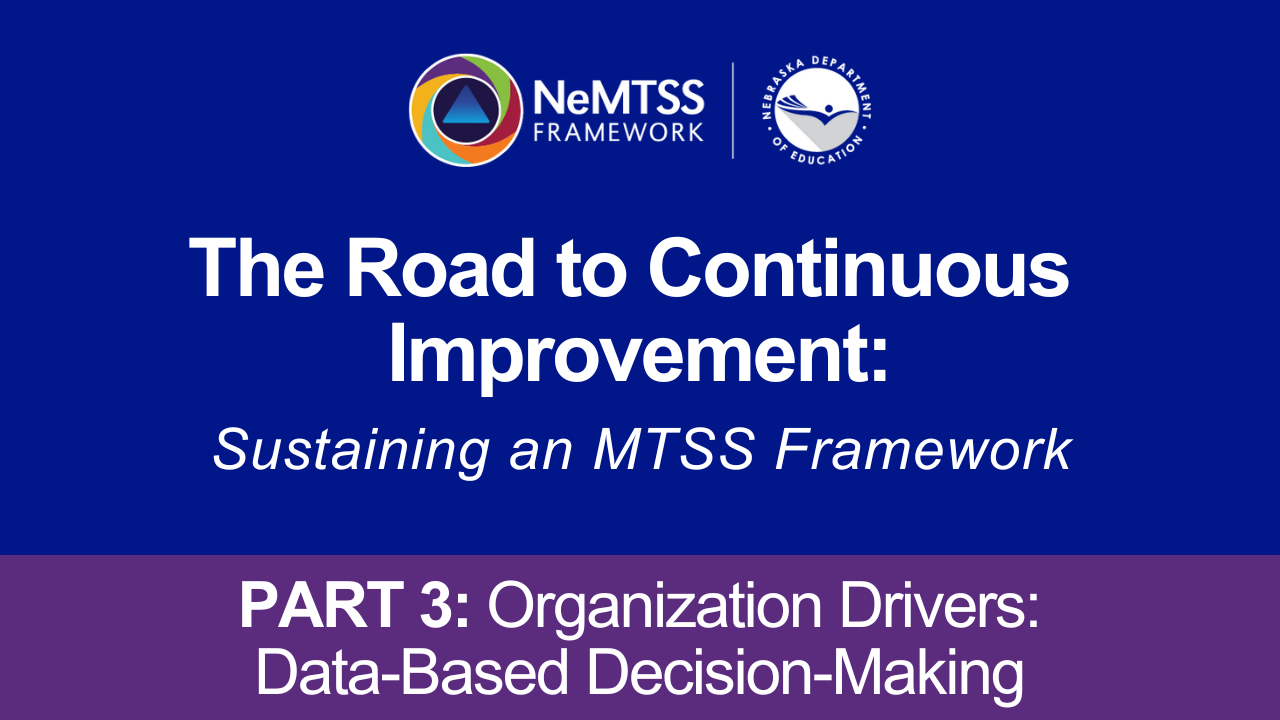 NeMTSS FRAMEWORK

NEBRASKA DEPARTMENT OF EDUCATION

The Road to Continuous Improvement:

Sustaining an MTSS Framework

PART 3: Organization Drivers: Data-Based Decision-Making